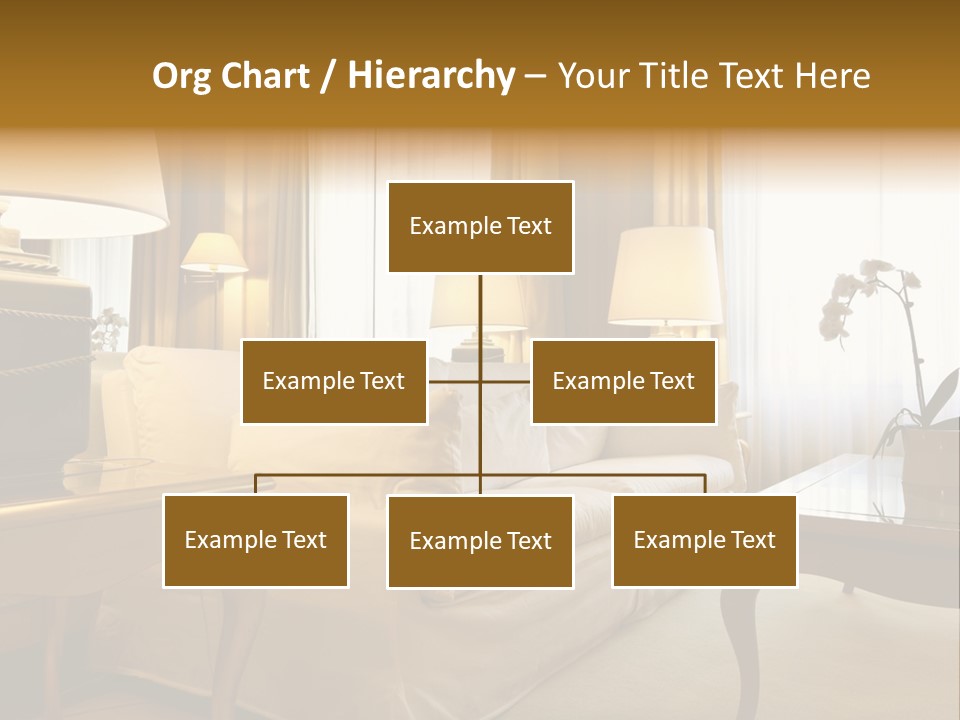 Org Chart / Hierarchy – Your Title Text Here

Example Text

Example Text

Example Text

Example Text

Example Text

Example Text